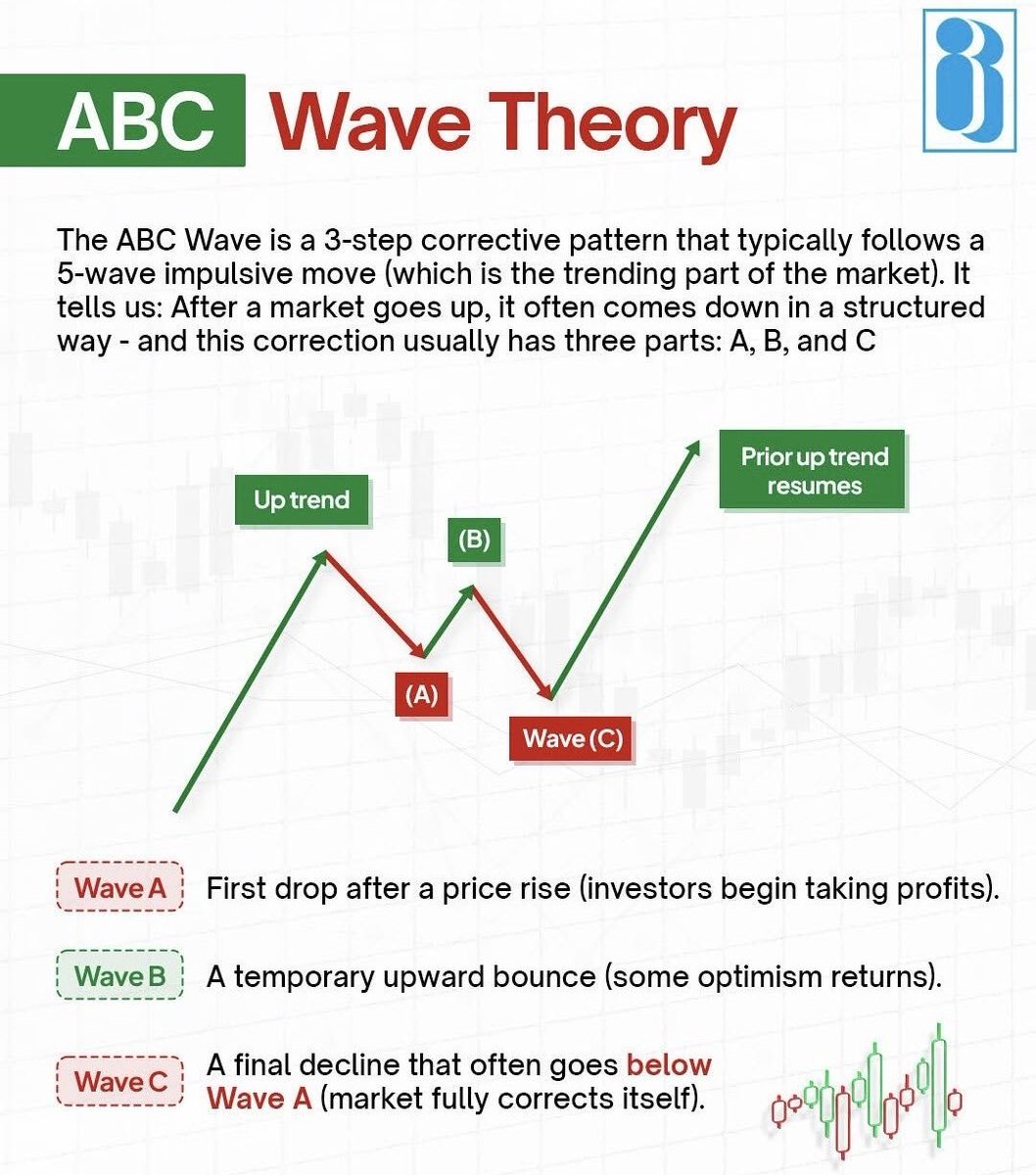 ABC Wave Theory

The ABC Wave is a 3-step corrective pattern that typically follows a 5-wave impulsive move (which is the trending part of the market). It tells us: After a market goes up, it often comes down in a structured way - and this correction usually has three parts: A, B, and C

Up trend

(B)

Prior up trend resumes

(A)

Wave (C)

Wave A First drop after a price rise (investors begin taking profits).

Wave B A temporary upward bounce (some optimism returns).

Wave C A final decline that often goes below Wave A (market fully corrects itself).